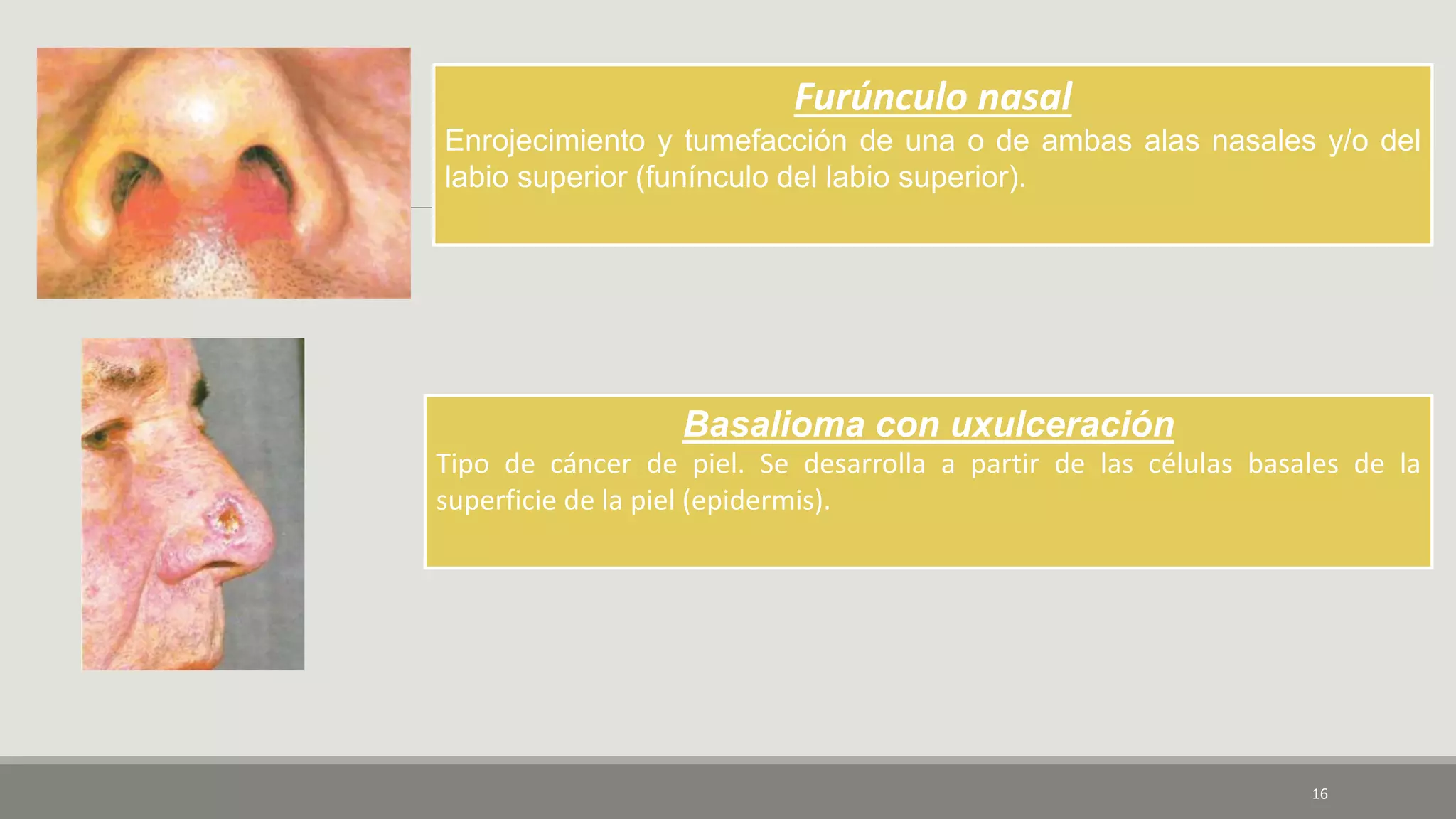 Furúnculo nasal

Enrojecimiento y tumefacción de una o de ambas alas nasales y/o del labio superior (funínculo del labio superior).

Basalioma con uxulceración

Tipo de cáncer de piel. Se desarrolla a partir de las células basales de la superficie de la piel (epidermis).

16